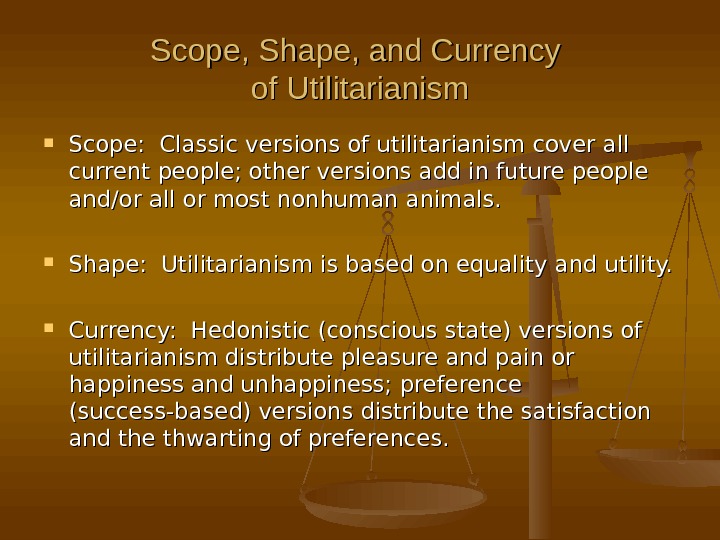 Scope, Shape, and Currency of Utilitarianism

Scope: Classic versions of utilitarianism cover all current people; other versions add in future people and/or all or most nonhuman animals.

Shape: Utilitarianism is based on equality and utility.

Currency: Hedonistic (conscious state) versions of utilitarianism distribute pleasure and pain or happiness and unhappiness; preference (success-based) versions distribute the satisfaction and the thwarting of preferences.